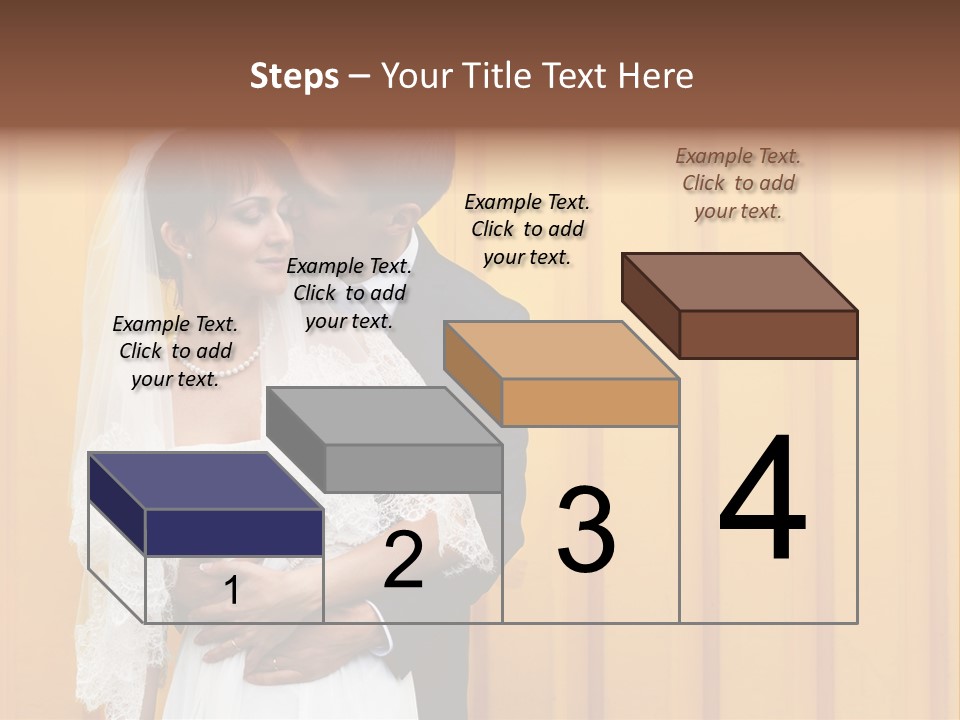 Steps – Your Title Text Here

Example Text. Click to add your text.

Example Text. Click to add your text.

Example Text. Click to add your text.

Example Text. Click to add your text.

1

2

3

4